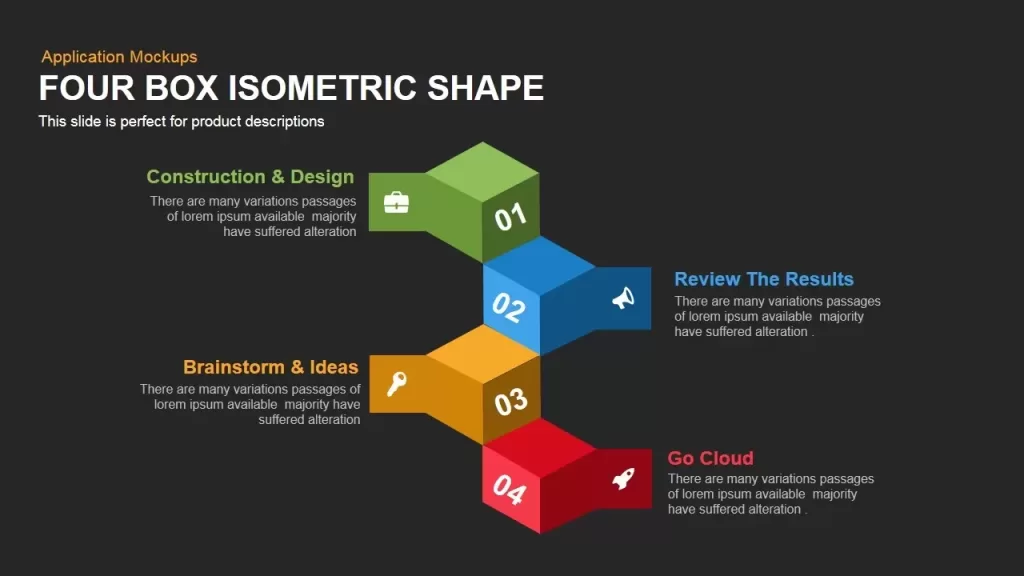 Application Mockups

FOUR BOX ISOMETRIC SHAPE

This slide is perfect for product descriptions

Construction & Design

There are many variations passages of lorem ipsum available majority have suffered alteration

01

02

Review The Results

There are many variations passages of lorem ipsum available majority have suffered alteration .

Brainstorm & Ideas

There are many variations passages of lorem ipsum available majority have suffered alteration

03

04

Go Cloud

There are many variations passages of lorem ipsum available majority have suffered alteration .